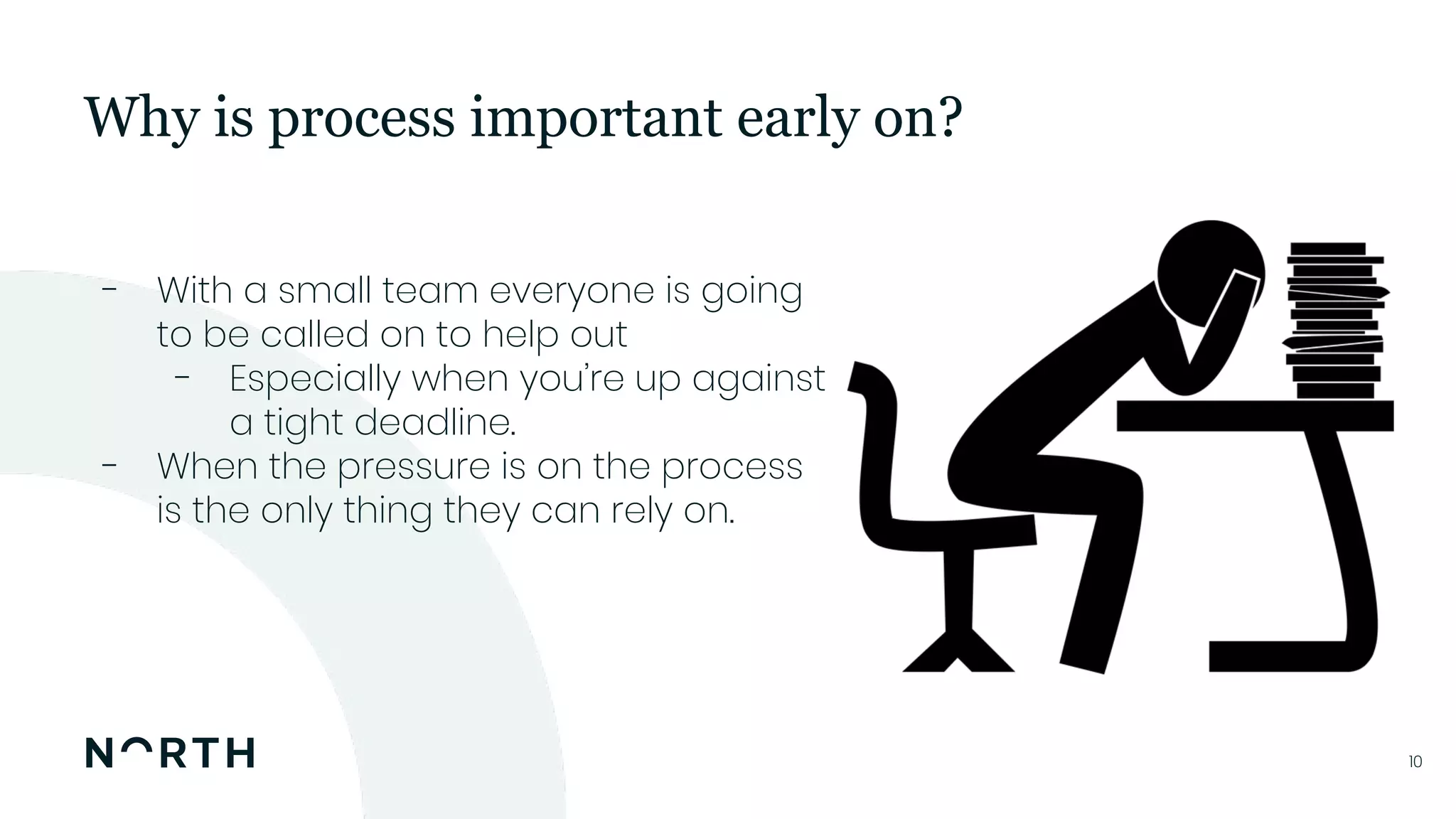 Why is process important early on?

- With a small team everyone is going to be called on to help out
  - Especially when you're up against a tight deadline.
- When the pressure is on the process is the only thing they can rely on.

NORTH

10